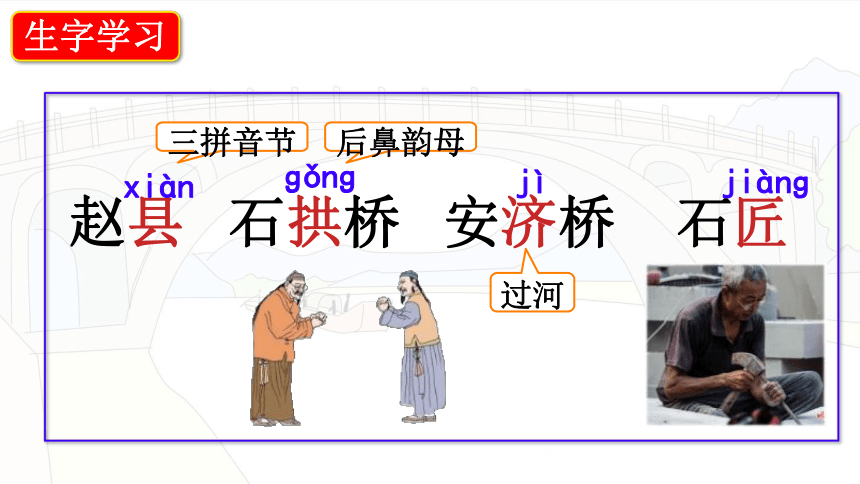 生字学习

三拼音节 后鼻韵母

xiàn gǒng jì jiàng

赵县 石拱桥 安济桥 石匠

过河